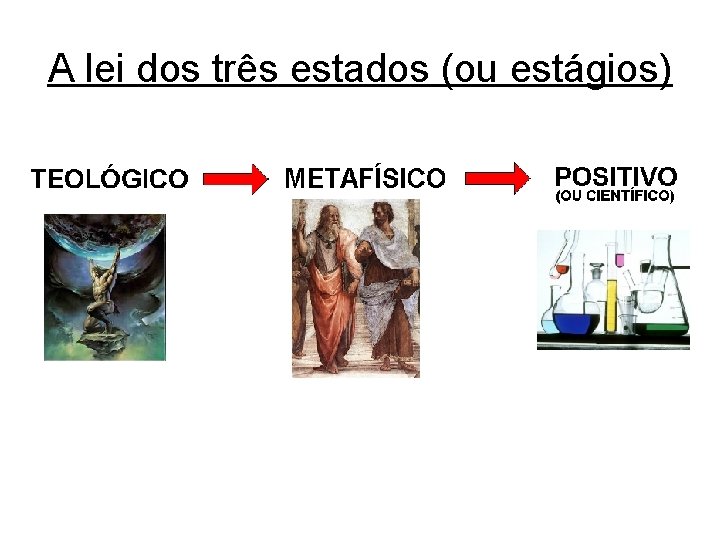 A lei dos três estados (ou estágios)

TEOLÓGICO

METAFÍSICO

POSITIVO
(OU CIENTÍFICO)